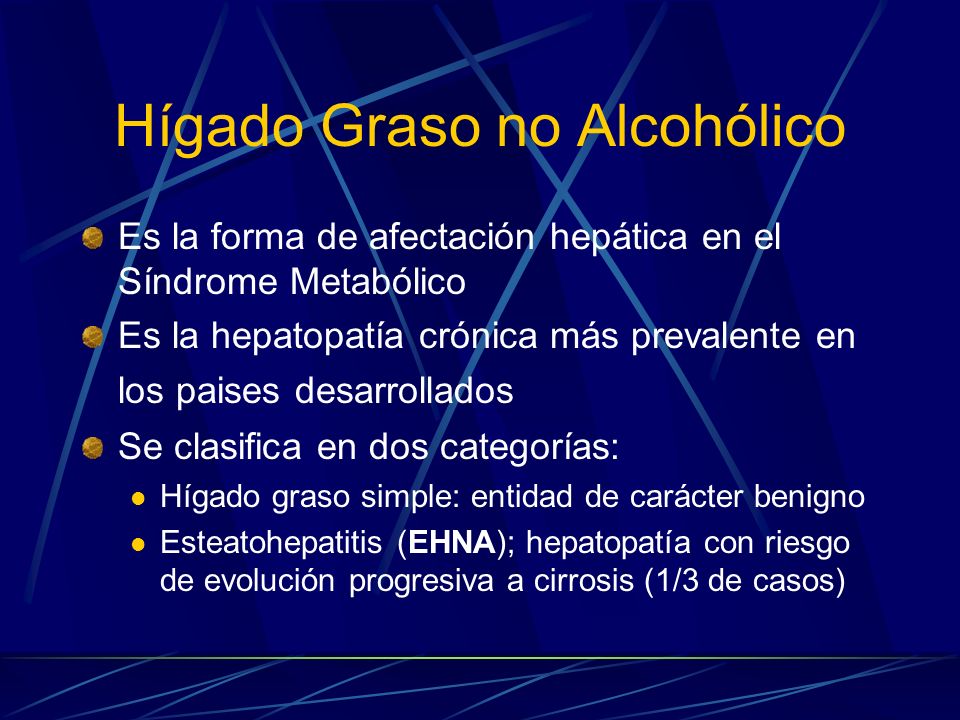 Hígado Graso no Alcohólico

Es la forma de afectación hepática en el Síndrome Metabólico

Es la hepatopatía crónica más prevalente en los paises desarrollados

Se clasifica en dos categorías:

Hígado graso simple: entidad de carácter benigno

Esteatohepatitis (EHNA); hepatopatía con riesgo de evolución progresiva a cirrosis (1/3 de casos)